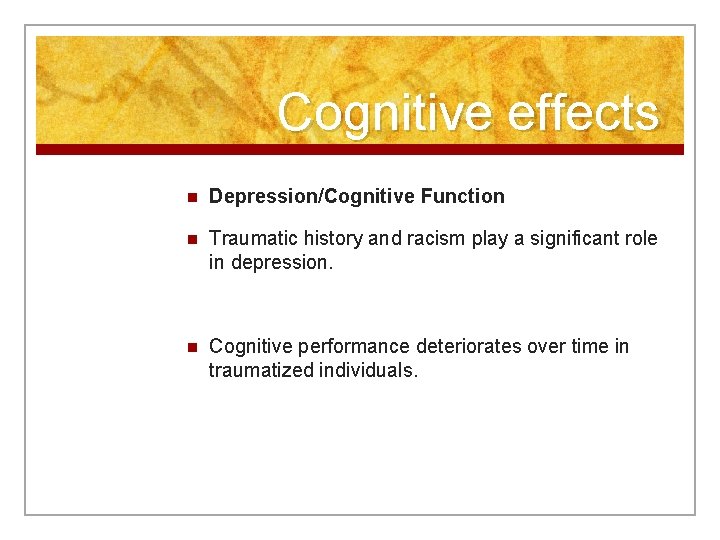 Cognitive effects

Depression/Cognitive Function

Traumatic history and racism play a significant role in depression.

Cognitive performance deteriorates over time in traumatized individuals.